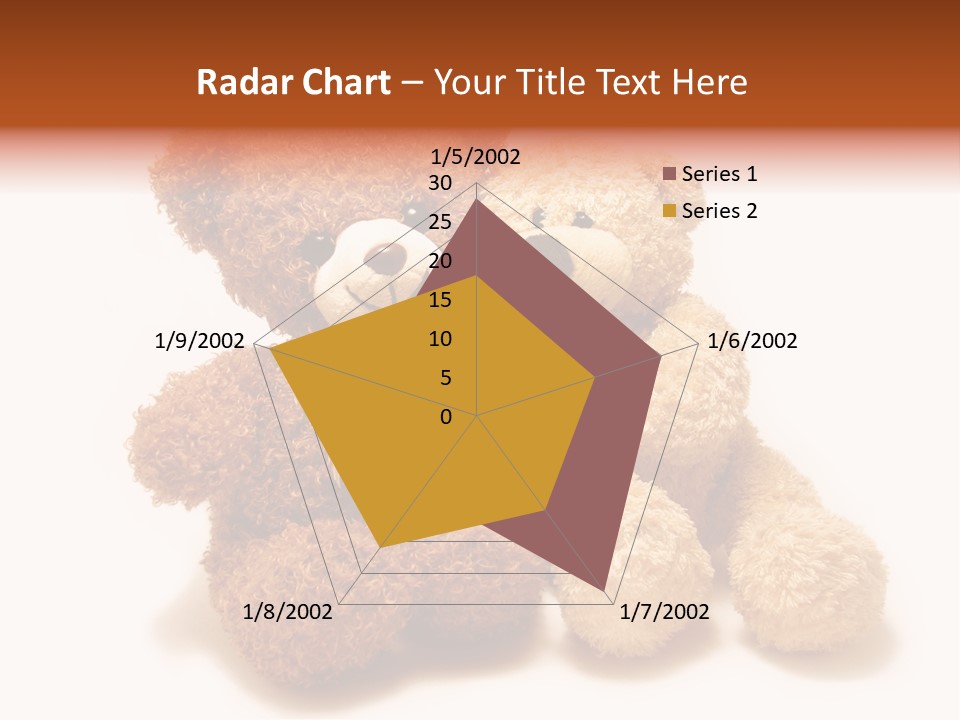 Radar Chart – Your Title Text Here

1/5/2002

1/6/2002

1/7/2002

1/8/2002

1/9/2002

30
25
20
15
10
5
0

Series 1
Series 2